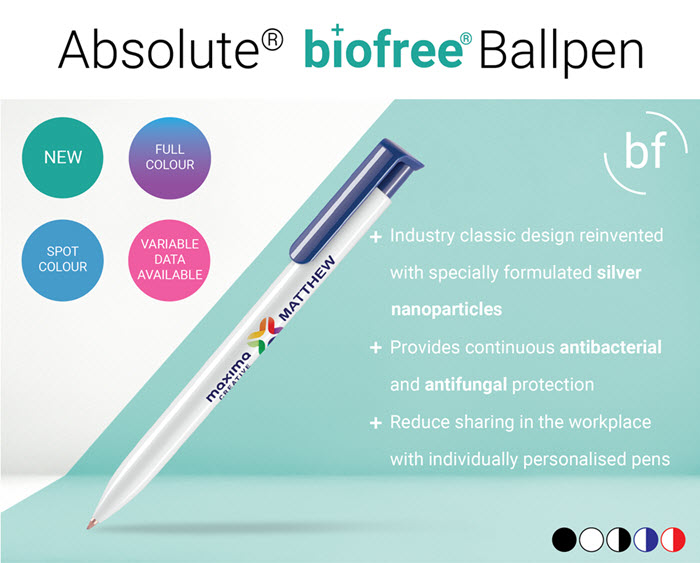 Absolute® biofree® Ballpen

NEW

FULL COLOUR

SPOT COLOUR

VARIABLE DATA AVAILABLE

bf

maxima CREATIVE

MATTHEW

+ Industry classic design reinvented with specially formulated silver nanoparticles

+ Provides continuous antibacterial and antifungal protection

+ Reduce sharing in the workplace with individually personalised pens